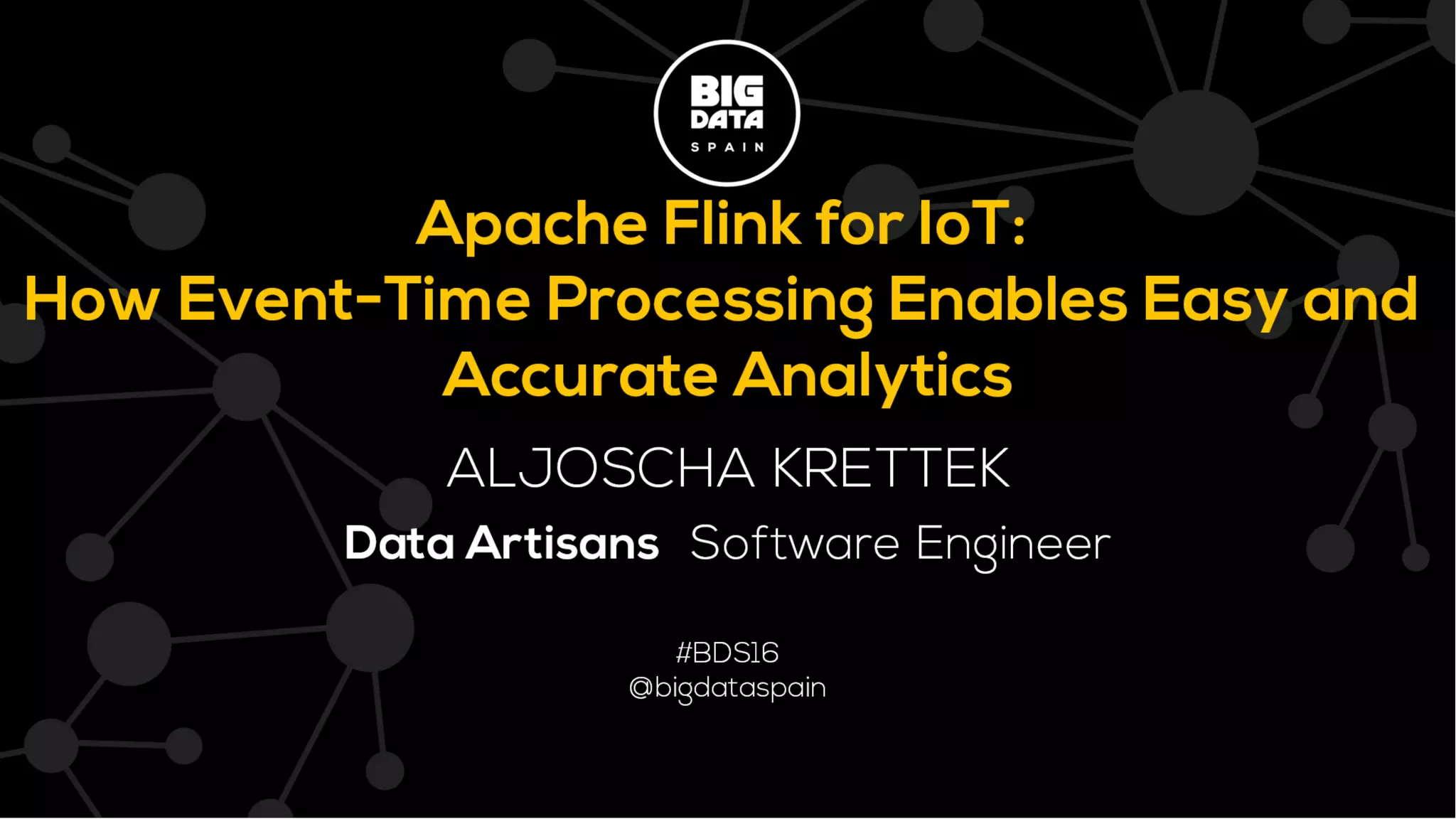 BIG DATA SPAIN

Apache Flink for IoT: How Event-Time Processing Enables Easy and Accurate Analytics

ALJOSCHA KRETTEK

Data Artisans Software Engineer

#BDS16
@bigdataspain